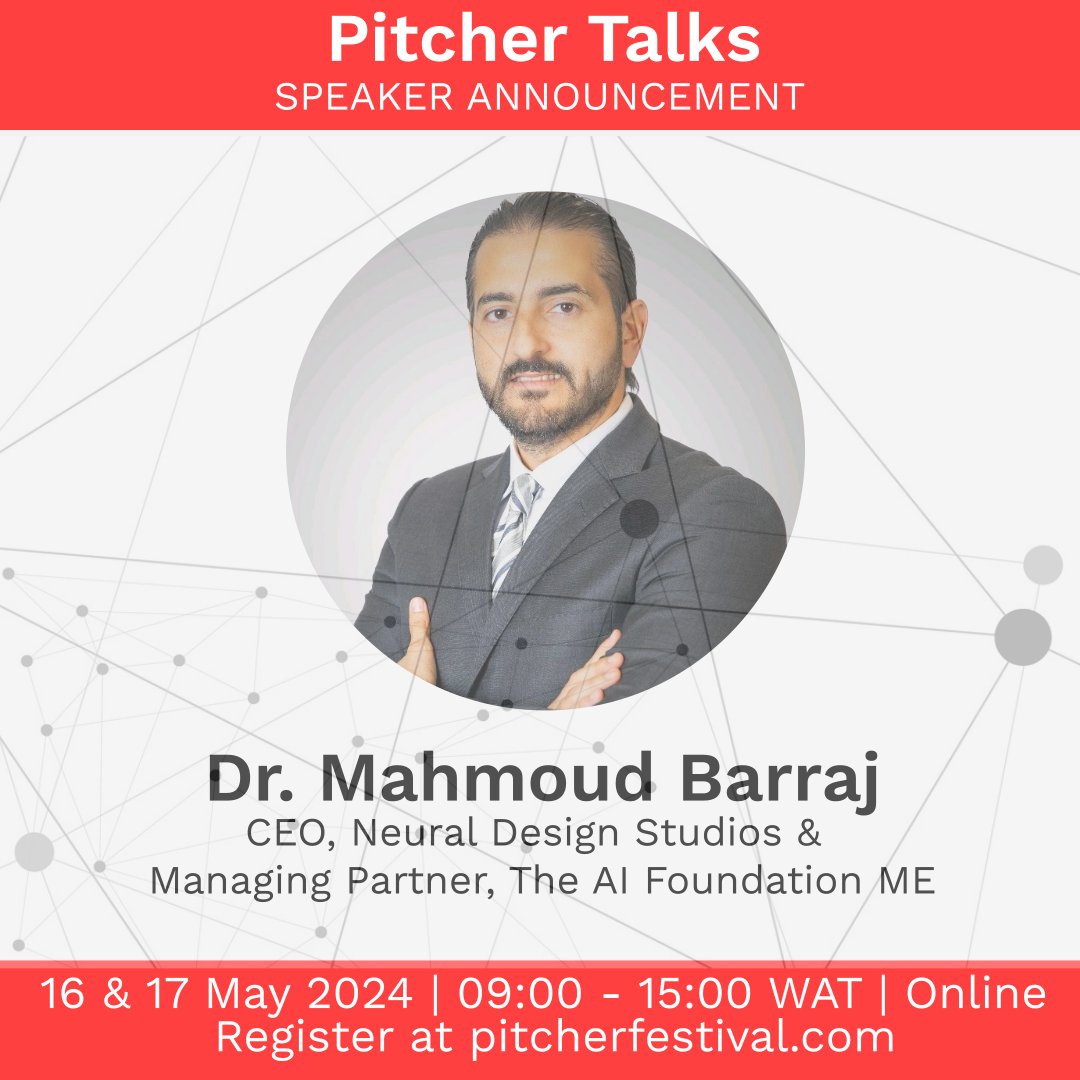 Pitcher Talks
SPEAKER ANNOUNCEMENT

Dr. Mahmoud Barraj
CEO, Neural Design Studios &
Managing Partner, The AI Foundation ME

16 & 17 May 2024 | 09:00 - 15:00 WAT | Online
Register at pitcherfestival.com